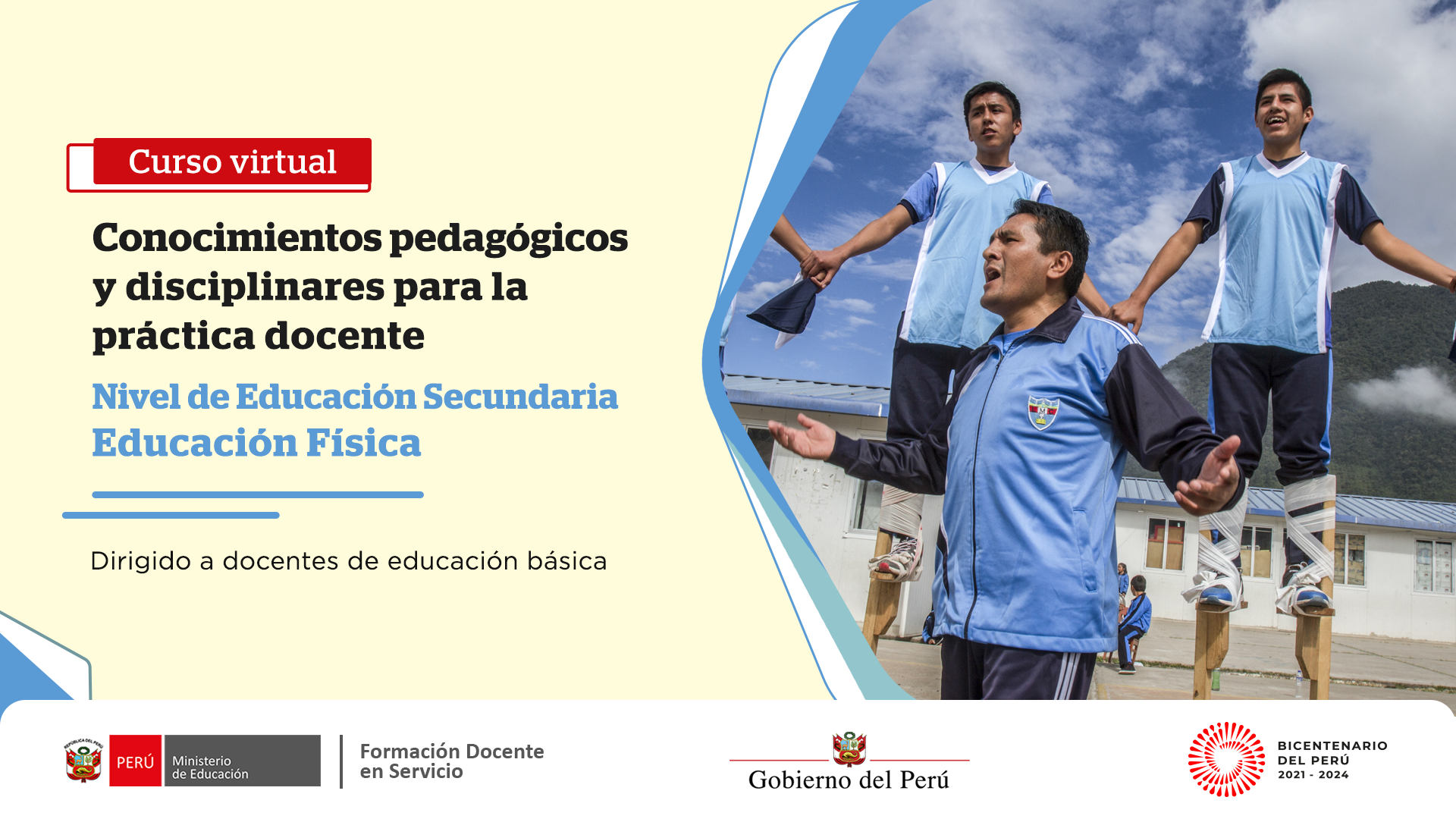 Curso virtual

Conocimientos pedagógicos y disciplinares para la práctica docente

Nivel de Educación Secundaria
Educación Física

Dirigido a docentes de educación básica

REPÚBLICA DEL PERÚ
PERÚ Ministerio de Educación

Formación Docente en Servicio

Gobierno del Perú

BICENTENARIO DEL PERÚ 2021 - 2024